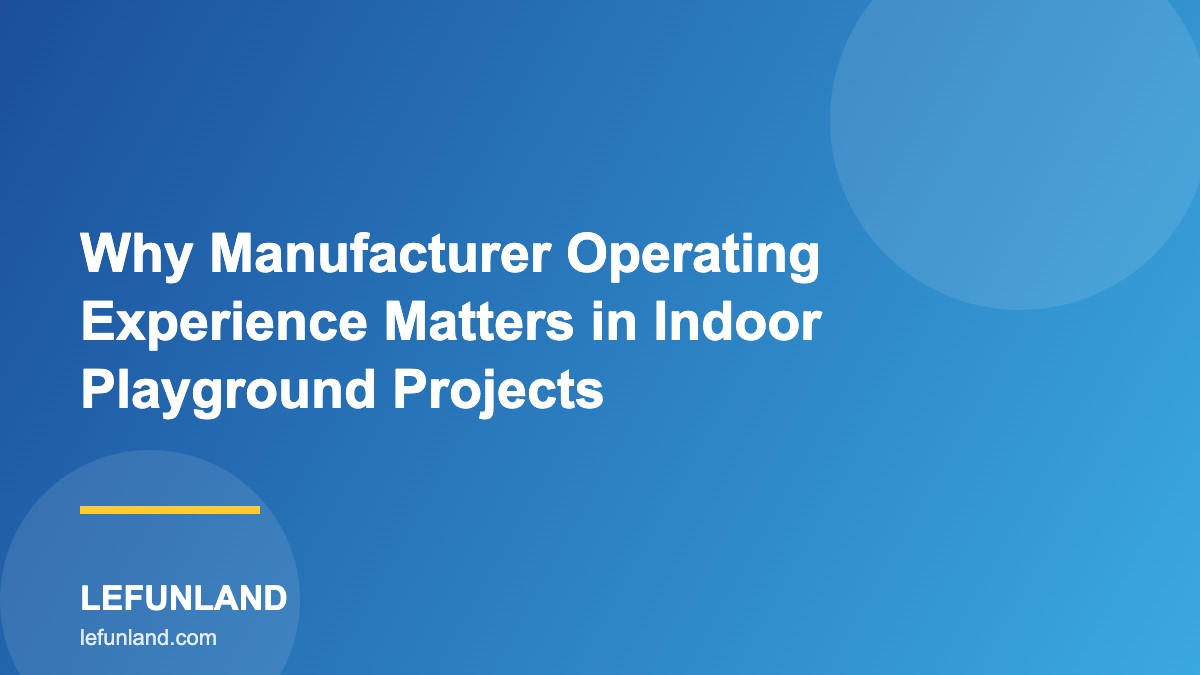 Why Manufacturer Operating Experience Matters in Indoor Playground Projects

LEFUNLAND

lefunland.com